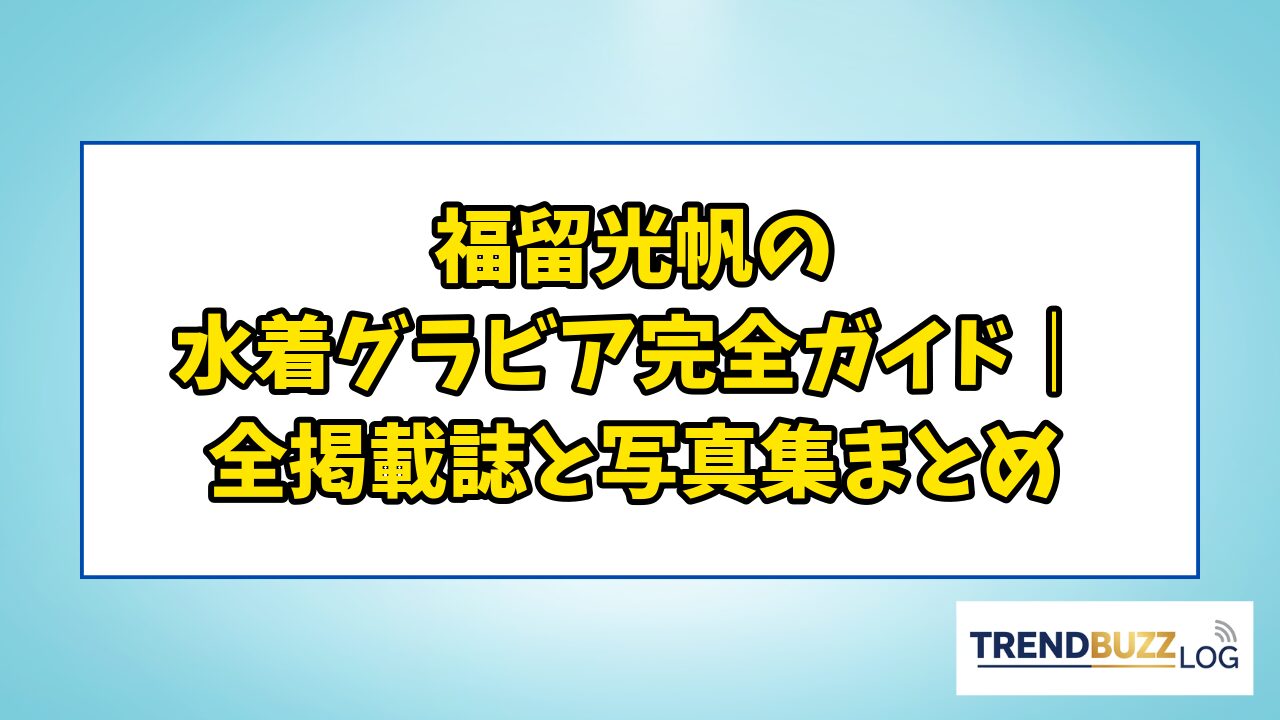 福留光帆の
水着グラビア完全ガイド｜
全掲載誌と写真集まとめ

TRENDBUZZ LOG